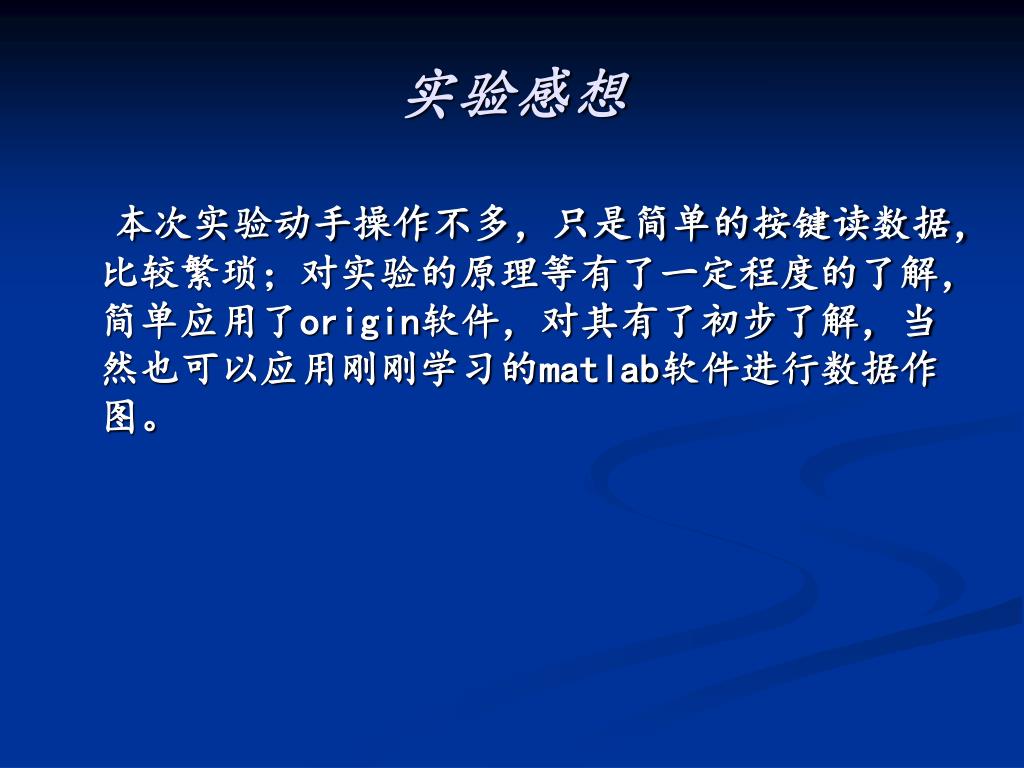 实验感想

本次实验动手操作不多，只是简单的按键读数据，比较繁琐；对实验的原理等有了一定程度的了解，简单应用了origin软件，对其有了初步了解，当然也可以应用刚刚学习的matlab软件进行数据作图。